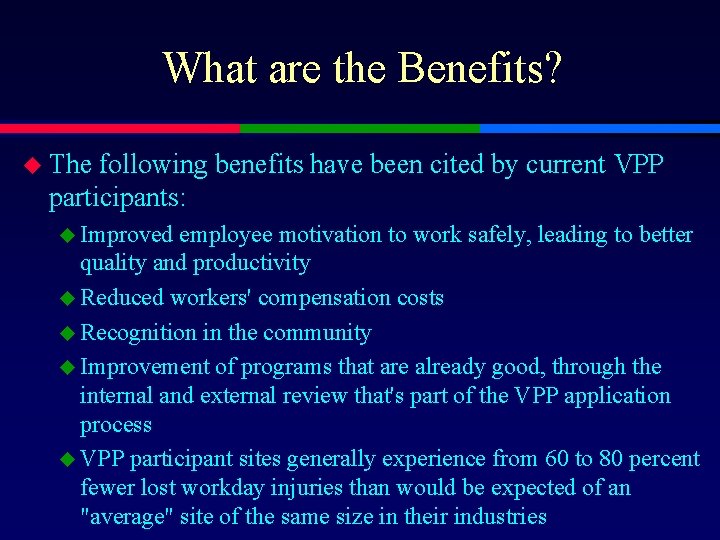 What are the Benefits?

The following benefits have been cited by current VPP participants:

Improved employee motivation to work safely, leading to better quality and productivity

Reduced workers' compensation costs

Recognition in the community

Improvement of programs that are already good, through the internal and external review that's part of the VPP application process

VPP participant sites generally experience from 60 to 80 percent fewer lost workday injuries than would be expected of an "average" site of the same size in their industries